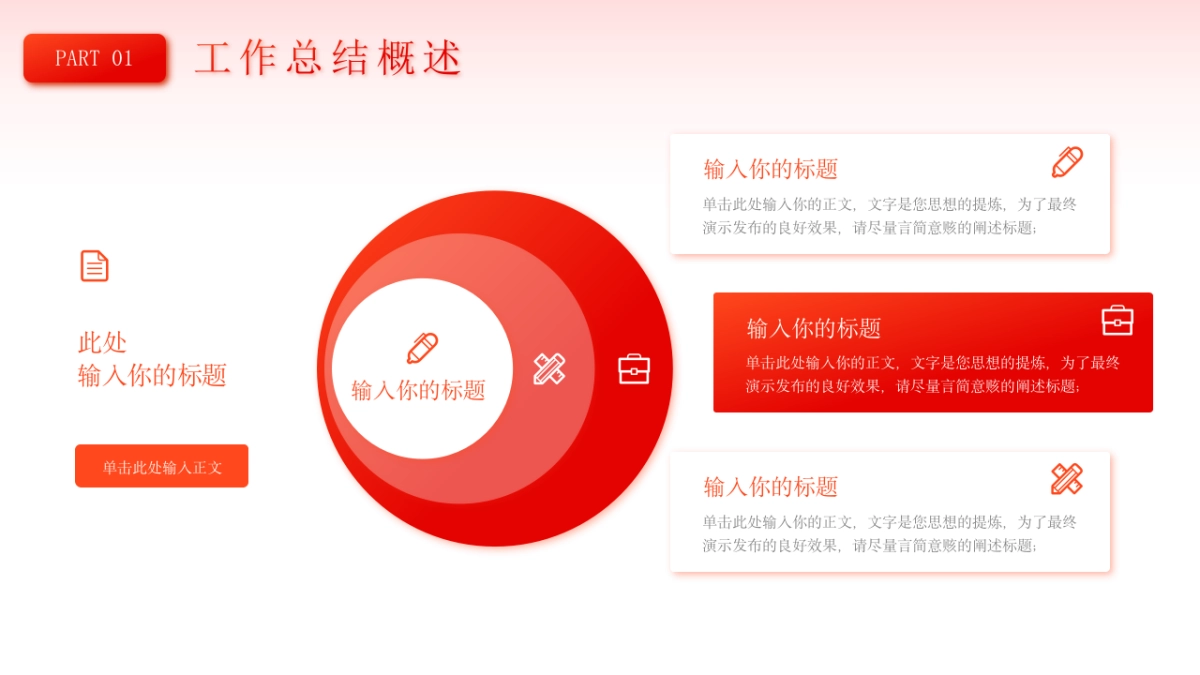 PART 01

工作总结概述

此处
输入你的标题

单击此处输入正文

输入你的标题

输入你的标题

单击此处输入你的正文，文字是您思想的提炼，为了最终演示发布的良好效果，请尽量言简意赅的阐述标题；

输入你的标题

单击此处输入你的正文，文字是您思想的提炼，为了最终演示发布的良好效果，请尽量言简意赅的阐述标题；

输入你的标题

单击此处输入你的正文，文字是您思想的提炼，为了最终演示发布的良好效果，请尽量言简意赅的阐述标题；